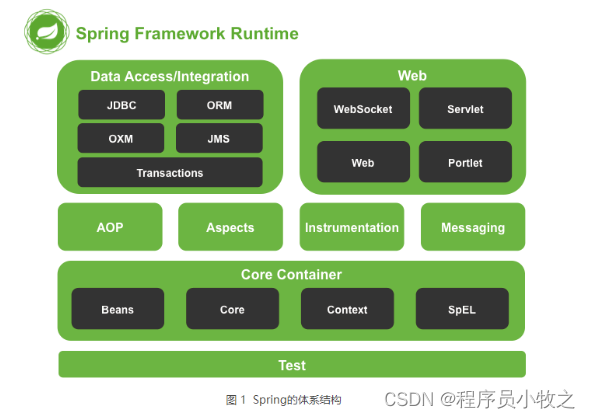 Spring Framework Runtime

Data Access/Integration

JDBC

ORM

OXM

JMS

Transactions

Web

WebSocket

Servlet

Web

Portlet

AOP

Aspects

Instrumentation

Messaging

Core Container

Beans

Core

Context

SpEL

Test

图 1 Spring的体系结构

CSDN @程序员小牧之